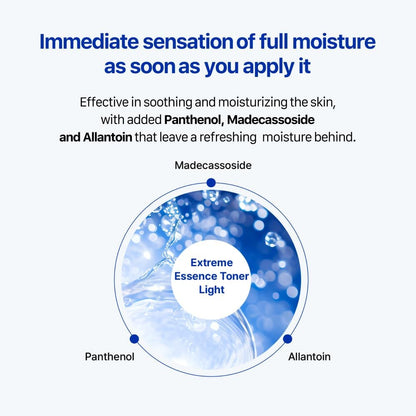 Immediate sensation of full moisture as soon as you apply it

Effective in soothing and moisturizing the skin, with added Panthenol, Madecassoside and Allantoin that leave a refreshing  moisture behind.

Madecassoside

Extreme Essence Toner Light

Panthenol

Allantoin